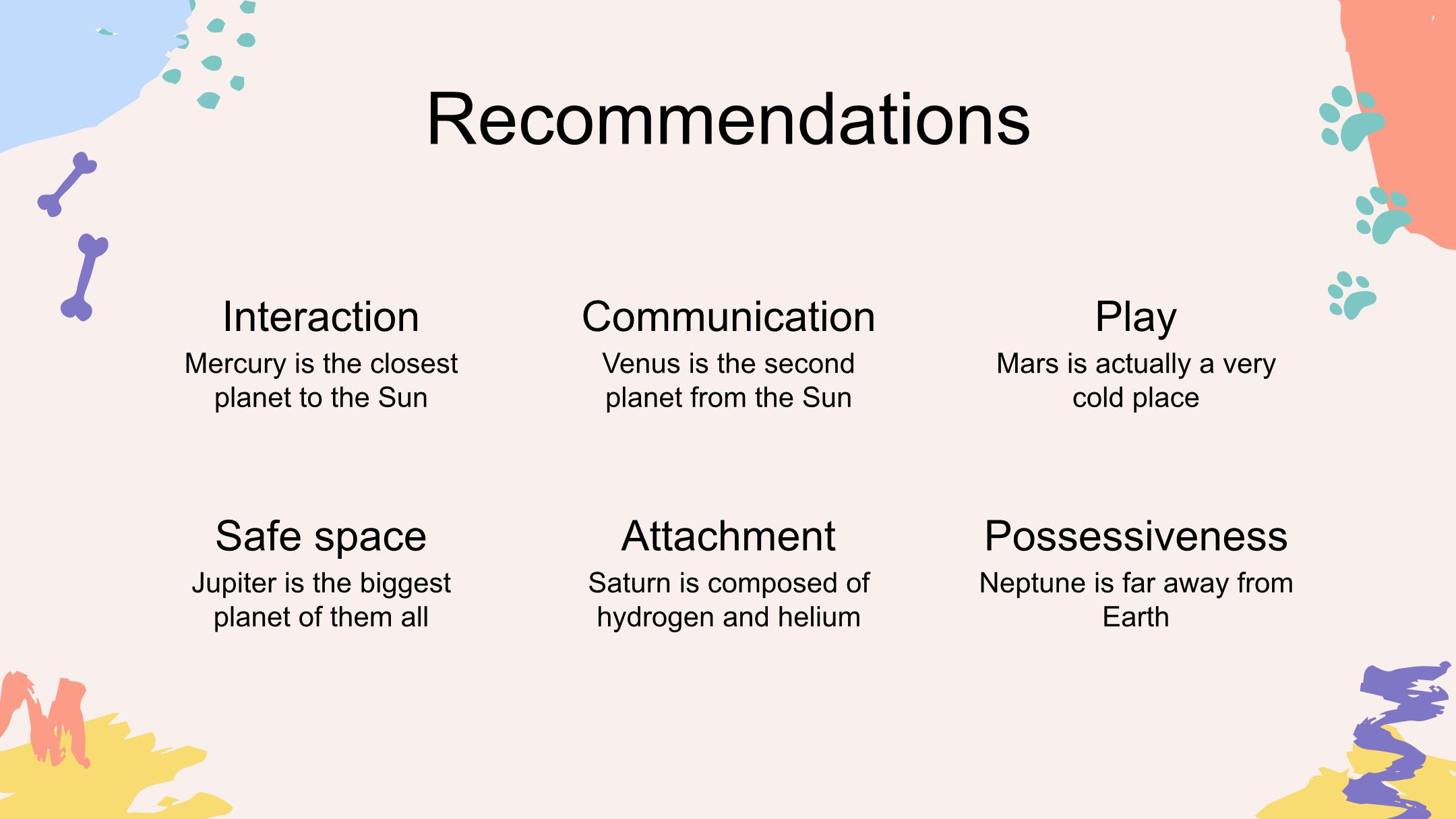 Recommendations

Interaction
Mercury is the closest planet to the Sun

Communication
Venus is the second planet from the Sun

Play
Mars is actually a very cold place

Safe space
Jupiter is the biggest planet of them all

Attachment
Saturn is composed of hydrogen and helium

Possessiveness
Neptune is far away from Earth